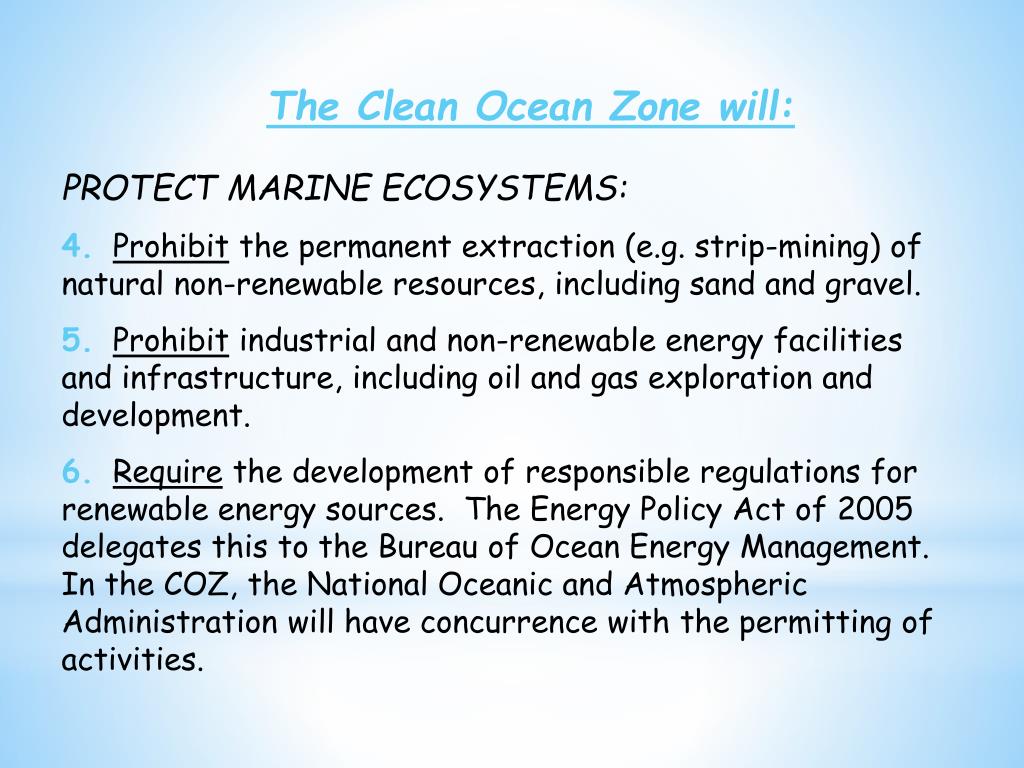 The Clean Ocean Zone will:

PROTECT MARINE ECOSYSTEMS:

4. Prohibit the permanent extraction (e.g. strip-mining) of natural non-renewable resources, including sand and gravel.

5. Prohibit industrial and non-renewable energy facilities and infrastructure, including oil and gas exploration and development.

6. Require the development of responsible regulations for renewable energy sources. The Energy Policy Act of 2005 delegates this to the Bureau of Ocean Energy Management. In the COZ, the National Oceanic and Atmospheric Administration will have concurrence with the permitting of activities.